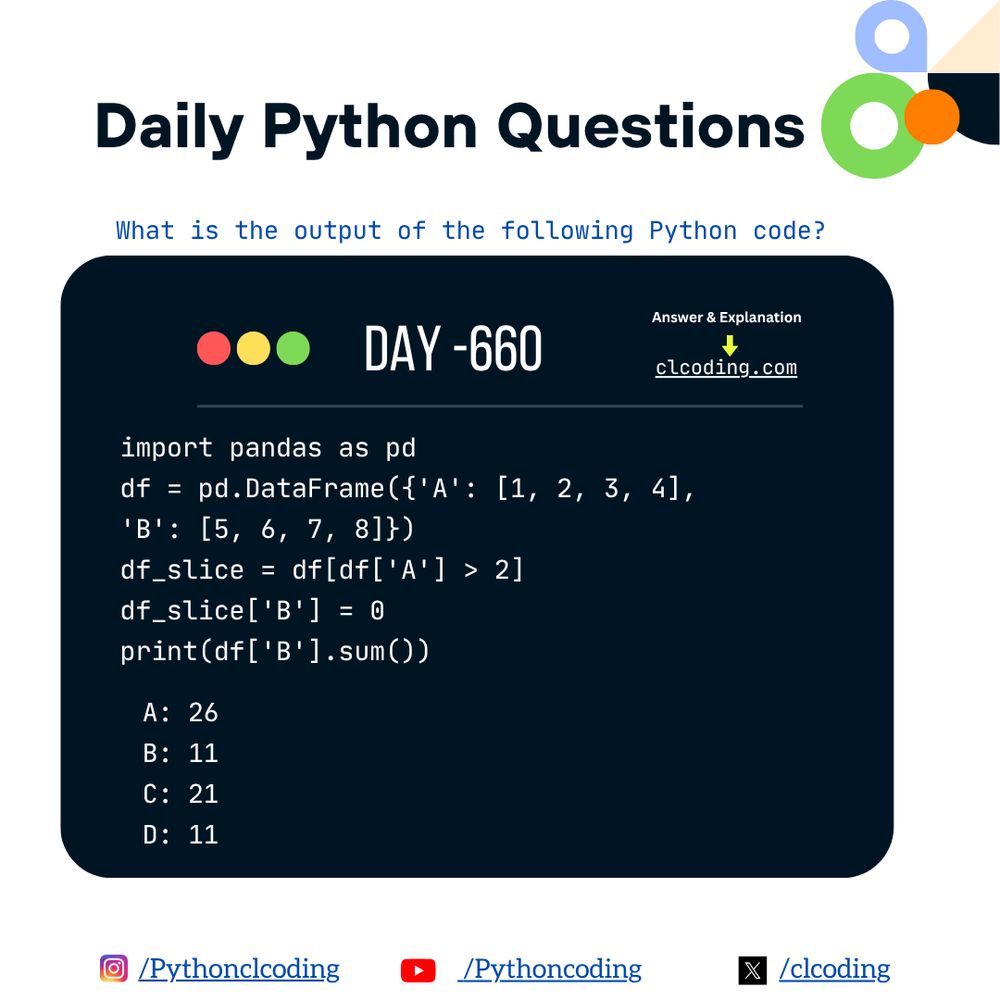 Daily Python Questions

What is the output of the following Python code?

DAY -660

Answer & Explanation

clcoding.com

import pandas as pd
df = pd.DataFrame({'A': [1, 2, 3, 4],
'B': [5, 6, 7, 8]})
df_slice = df[df['A'] > 2]
df_slice['B'] = 0
print(df['B'].sum())

A: 26
B: 11
C: 21
D: 11

/Pythonclcoding /Pythoncoding /clcoding